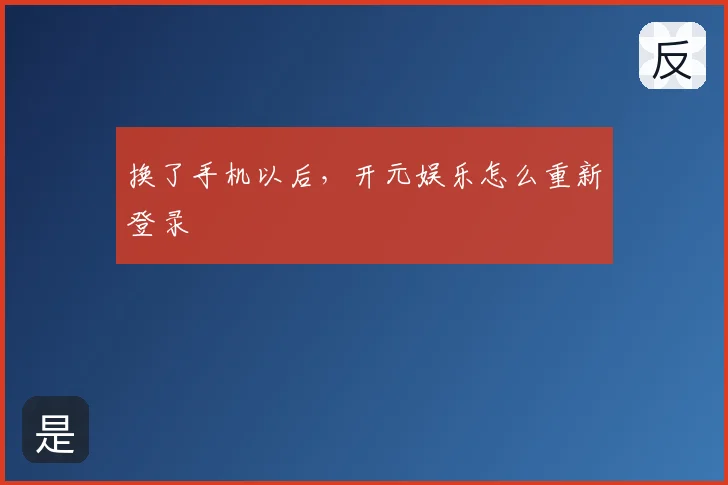 反

换了手机以后，开元娱乐怎么重新登录

是